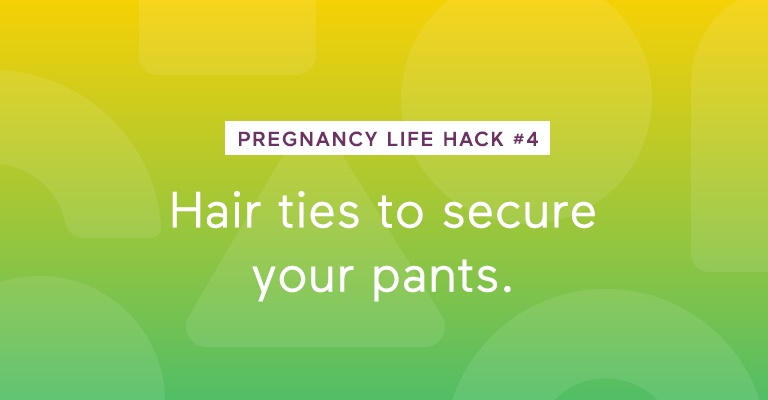 PREGNANCY LIFE HACK #4

Hair ties to secure your pants.